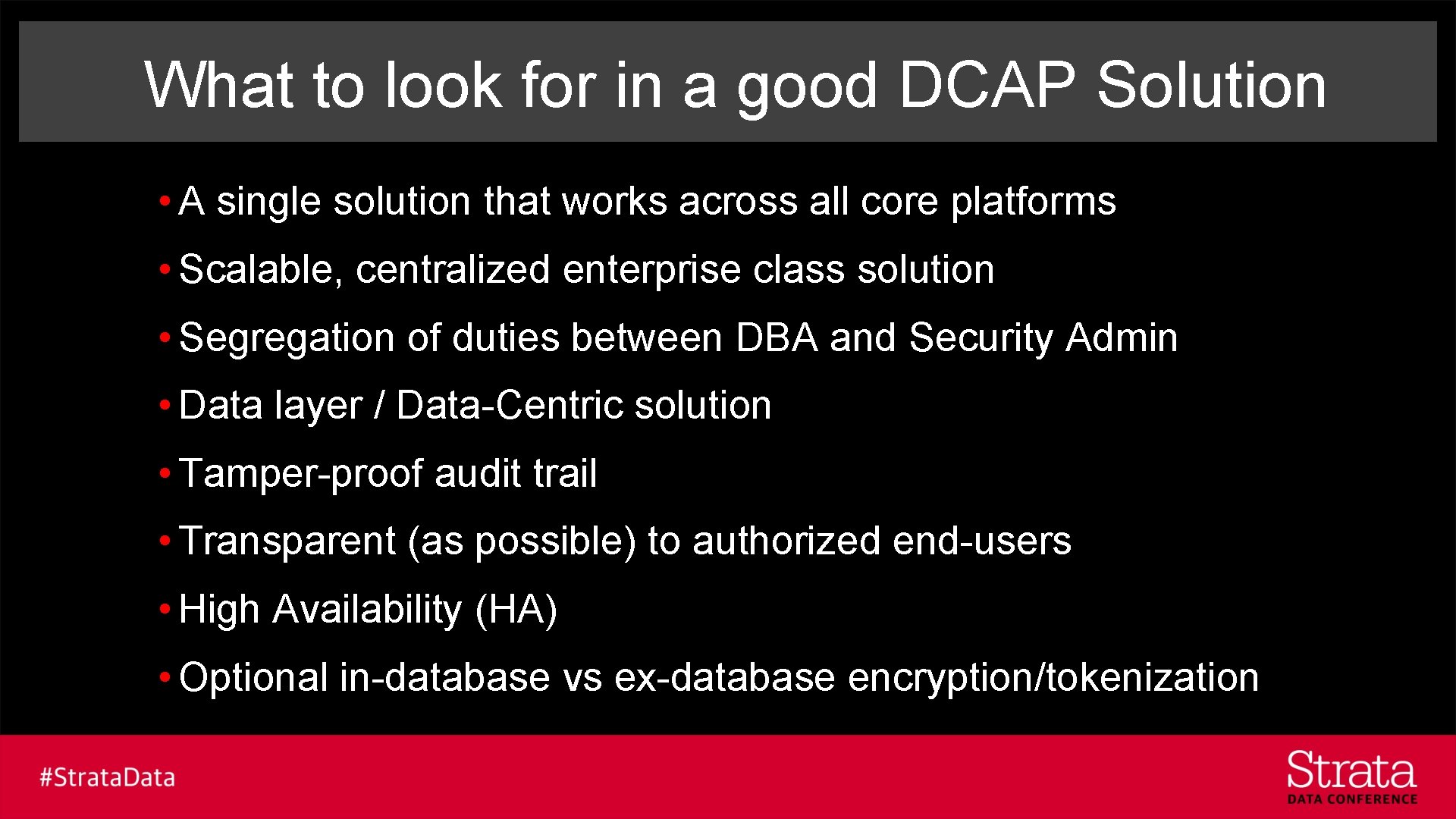 What to look for in a good DCAP Solution

• A single solution that works across all core platforms
• Scalable, centralized enterprise class solution
• Segregation of duties between DBA and Security Admin
• Data layer / Data-Centric solution
• Tamper-proof audit trail
• Transparent (as possible) to authorized end-users
• High Availability (HA)
• Optional in-database vs ex-database encryption/tokenization

#StrataData

Strata
DATA CONFERENCE